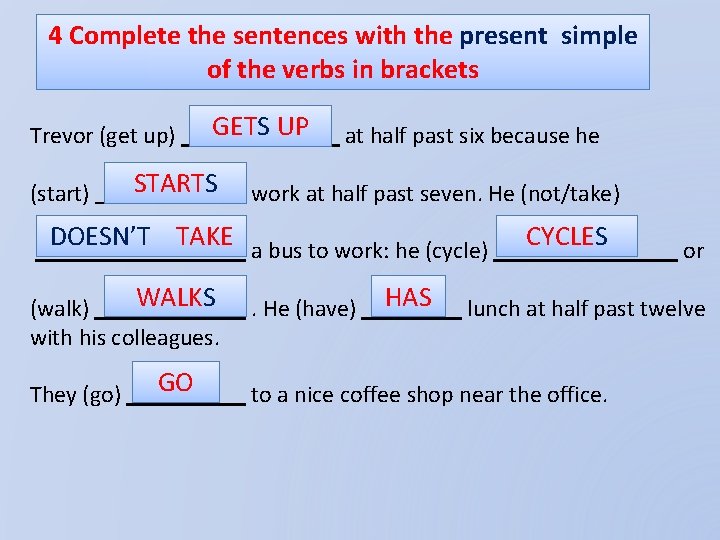 4 Complete the sentences with the present simple of the verbs in brackets

Trevor (get up) GETS UP at half past six because he (start) STARTS work at half past seven. He (not/take) DOESN'T TAKE a bus to work: he (cycle) CYCLES or (walk) WALKS . He (have) HAS lunch at half past twelve with his colleagues.

They (go) GO to a nice coffee shop near the office.